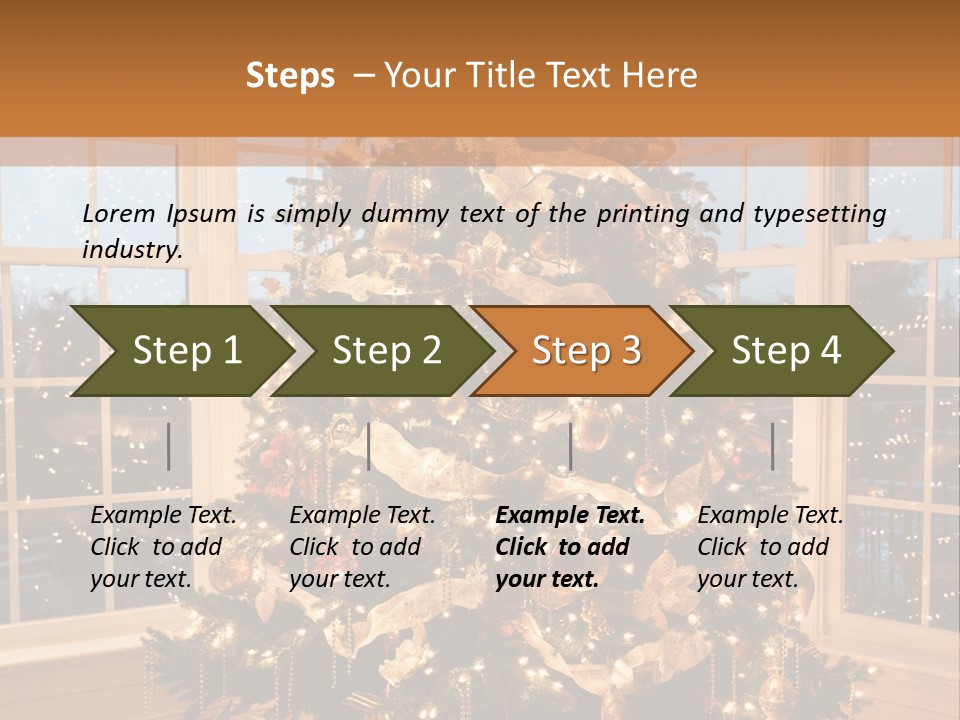 Steps – Your Title Text Here

Lorem Ipsum is simply dummy text of the printing and typesetting industry.

Step 1

Step 2

Step 3

Step 4

Example Text. Click to add your text.

Example Text. Click to add your text.

Example Text. Click to add your text.

Example Text. Click to add your text.